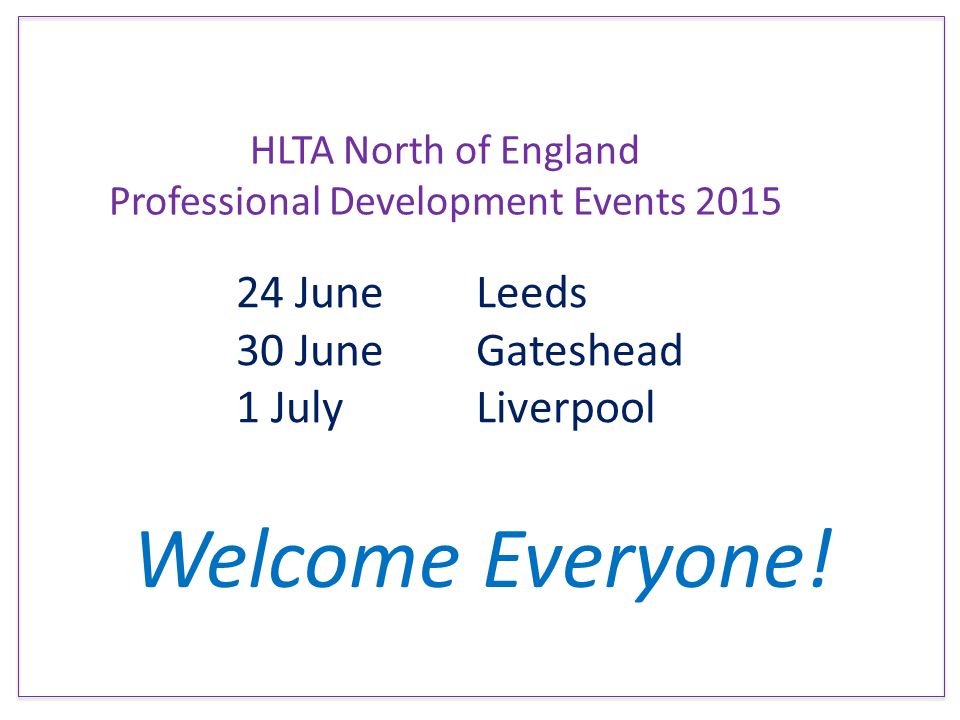 HLTA North of England
Professional Development Events 2015

24 June Leeds
30 June Gateshead
1 July Liverpool

Welcome Everyone!